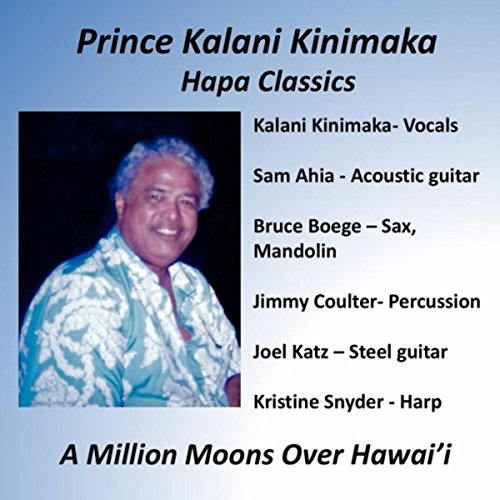 Prince Kalani Kinimaka
Hapa Classics

Kalani Kinimaka- Vocals

Sam Ahia - Acoustic guitar

Bruce Boege – Sax, Mandolin

Jimmy Coulter- Percussion

Joel Katz – Steel guitar

Kristine Snyder - Harp

A Million Moons Over Hawai'i